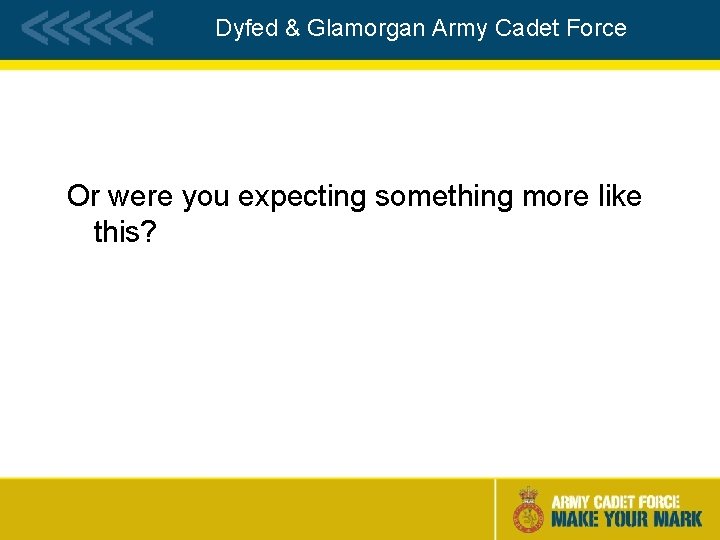 Dyfed & Glamorgan Army Cadet Force

Or were you expecting something more like this?

ARMY CADET FORCE
MAKE YOUR MARK